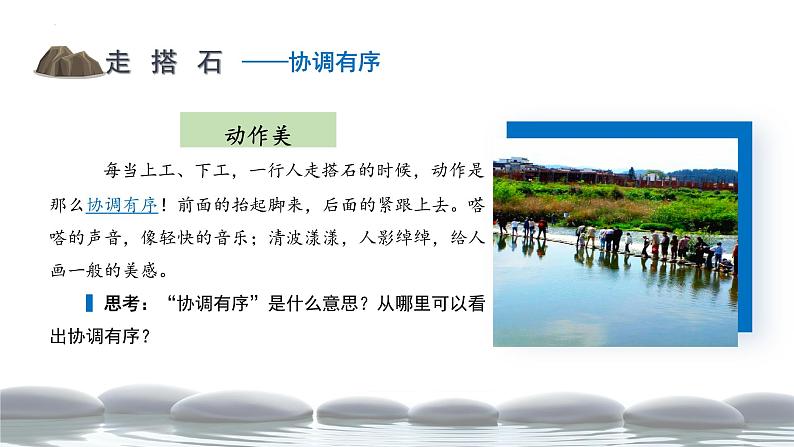 走 搭 石 ——协调有序

动作美

每当上工、下工，一行人走搭石的时候，动作是那么协调有序！前面的抬起脚来，后面的紧跟上去。嗒嗒的声音，像轻快的音乐；清波漾漾，人影绰绰，给人画一般的美感。

思考：“协调有序”是什么意思？从哪里可以看出协调有序？